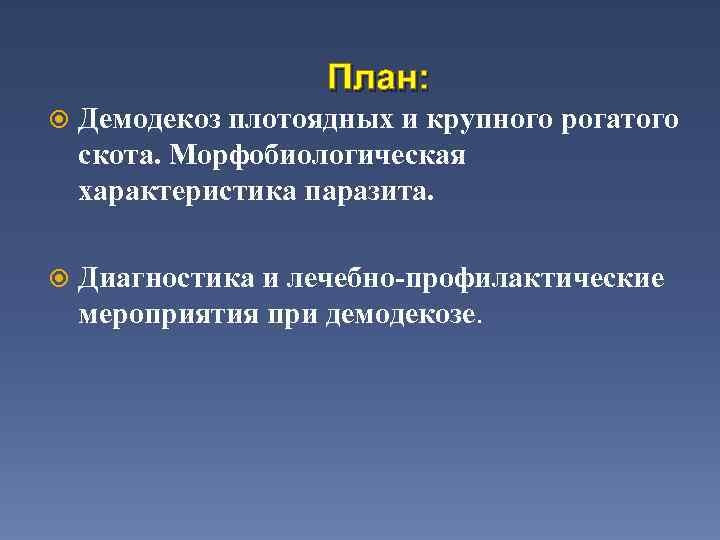 План:

Демодекоз плотоядных и крупного рогатого скота. Морфобиологическая характеристика паразита.

Диагностика и лечебно-профилактические мероприятия при демодекозе.